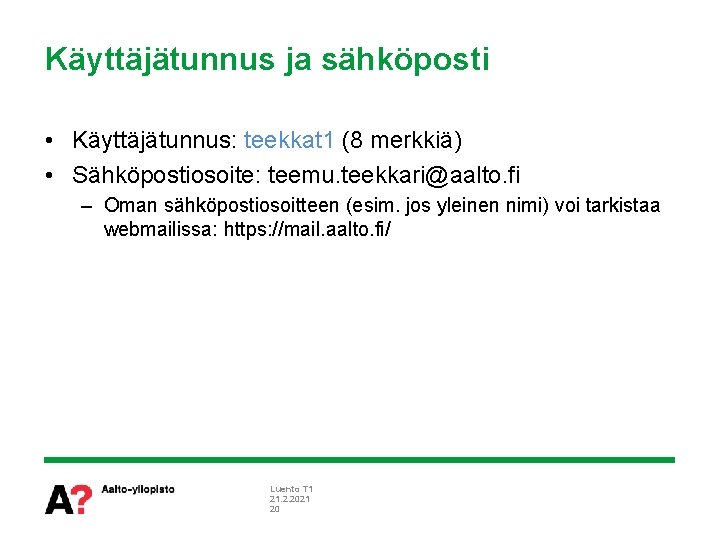 Käyttäjätunnus ja sähköposti

• Käyttäjätunnus: teekkat1 (8 merkkiä)
• Sähköpostiosoite: teemu.teekkari@aalto.fi
– Oman sähköpostiosoitteen (esim. jos yleinen nimi) voi tarkistaa webmailissa: https://mail.aalto.fi/

A?

Aalto-yliopisto

Luento T1
21.2.2021
20